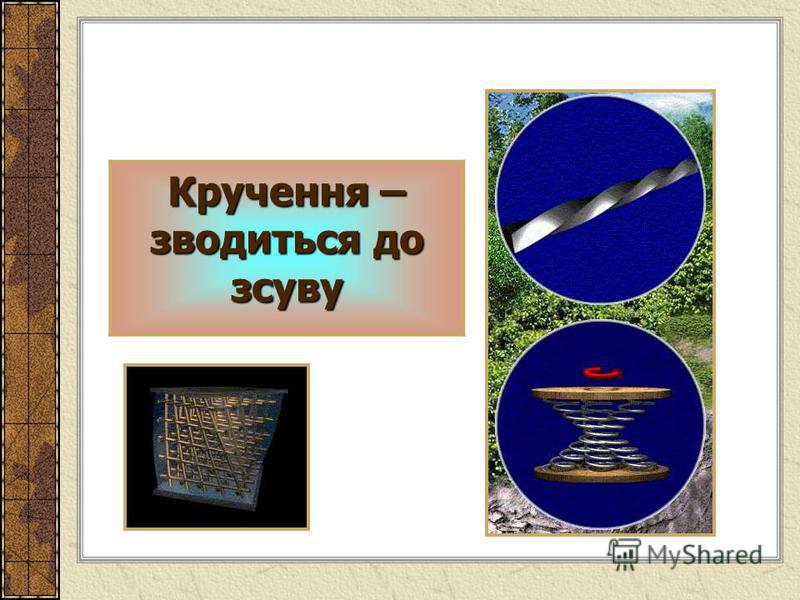 Кручення – зводиться до зсуву

MyShared